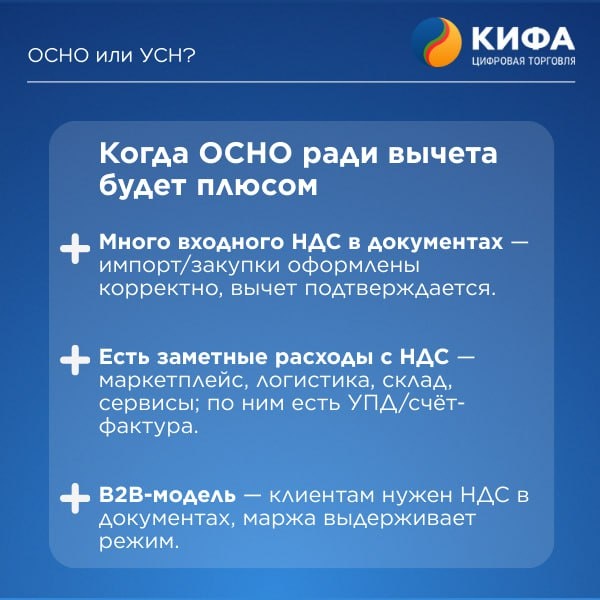 ОСНО или УСН?

КИФА
ЦИФРОВАЯ ТОРГОВЛЯ

Когда ОСНО ради вычета будет плюсом

Много входного НДС в документах — импорт/закупки оформлены корректно, вычет подтверждается.

Есть заметные расходы с НДС — маркетплейс, логистика, склад, сервисы; по ним есть УПД/счёт-фактура.

B2B-модель — клиентам нужен НДС в документах, маржа выдерживает режим.